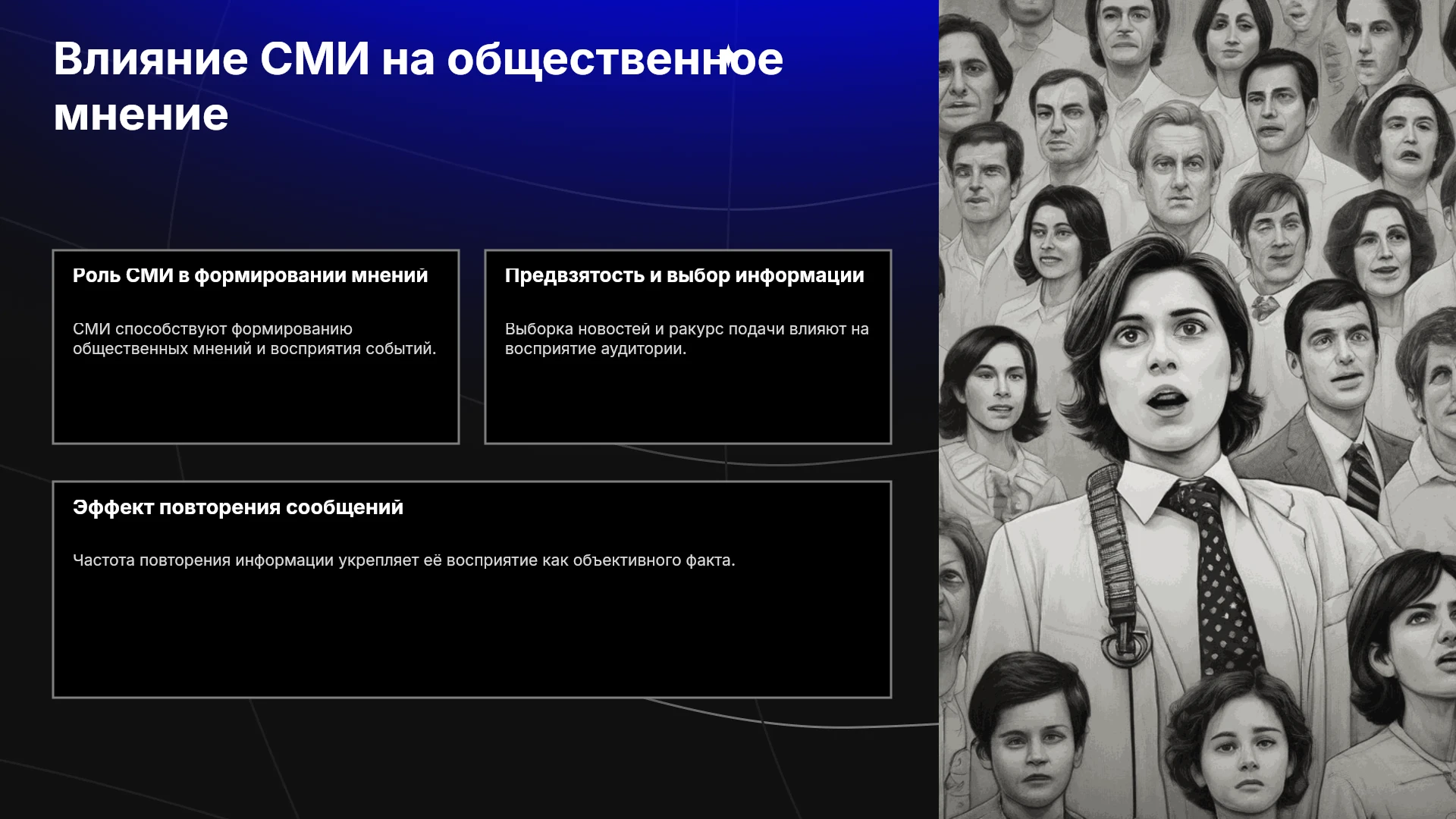 Влияние СМИ на общественное мнение

Роль СМИ в формировании мнений

СМИ способствуют формированию общественных мнений и восприятия событий.

Предвзятость и выбор информации

Выборка новостей и ракурс подачи влияют на восприятие аудитории.

Эффект повторения сообщений

Частота повторения информации укрепляет её восприятие как объективного факта.